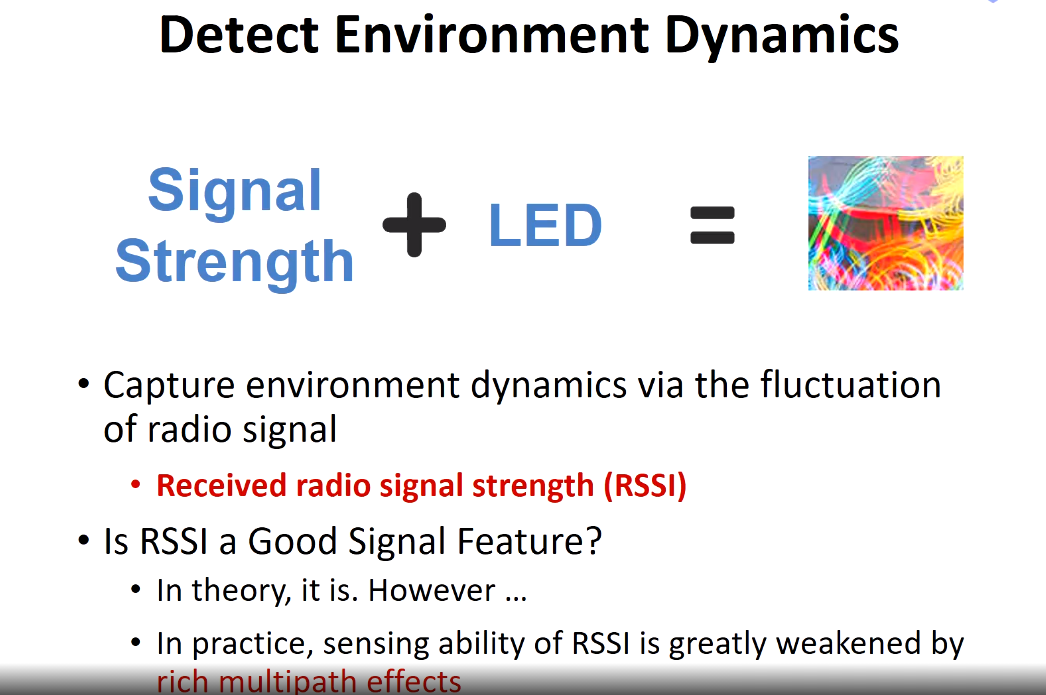 Detect Environment Dynamics

Signal Strength + LED =

• Capture environment dynamics via the fluctuation of radio signal
  • Received radio signal strength (RSSI)
• Is RSSI a Good Signal Feature?
  • In theory, it is. However …
  • In practice, sensing ability of RSSI is greatly weakened by rich multipath effects